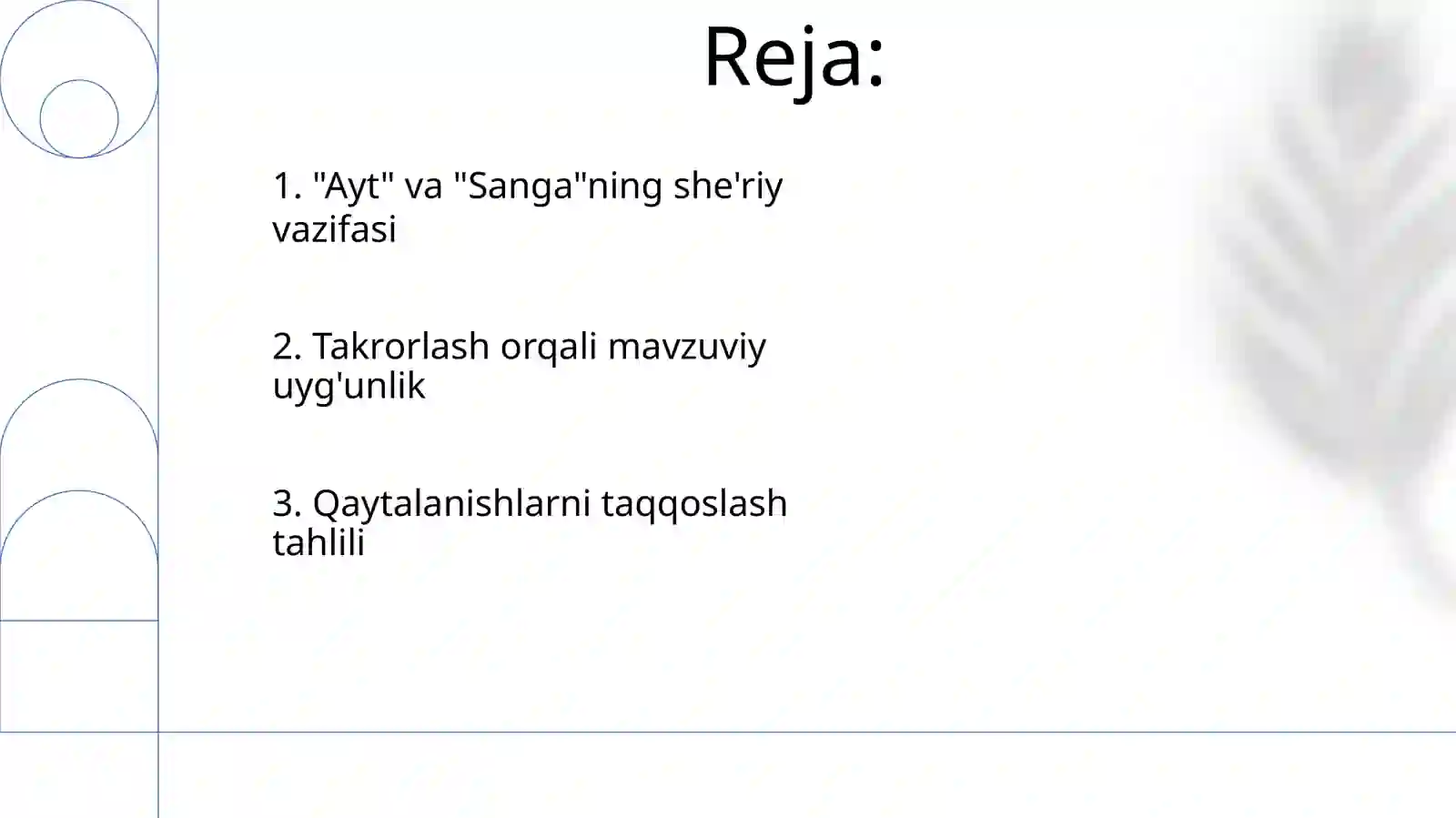 Reja:

1. "Ayt" va "Sanga"ning she'riy vazifasi

2. Takrorlash orqali mavzuviy uyg'unlik

3. Qaytalanishlarni taqqoslash tahlili